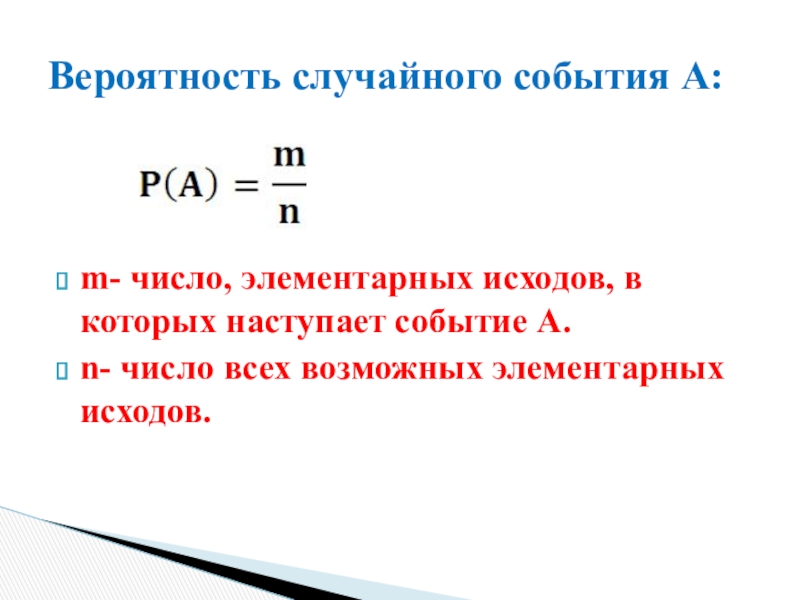 Вероятность случайного события А:

$P(A) = \frac{m}{n}$

m- число, элементарных исходов, в которых наступает событие А.

n- число всех возможных элементарных исходов.